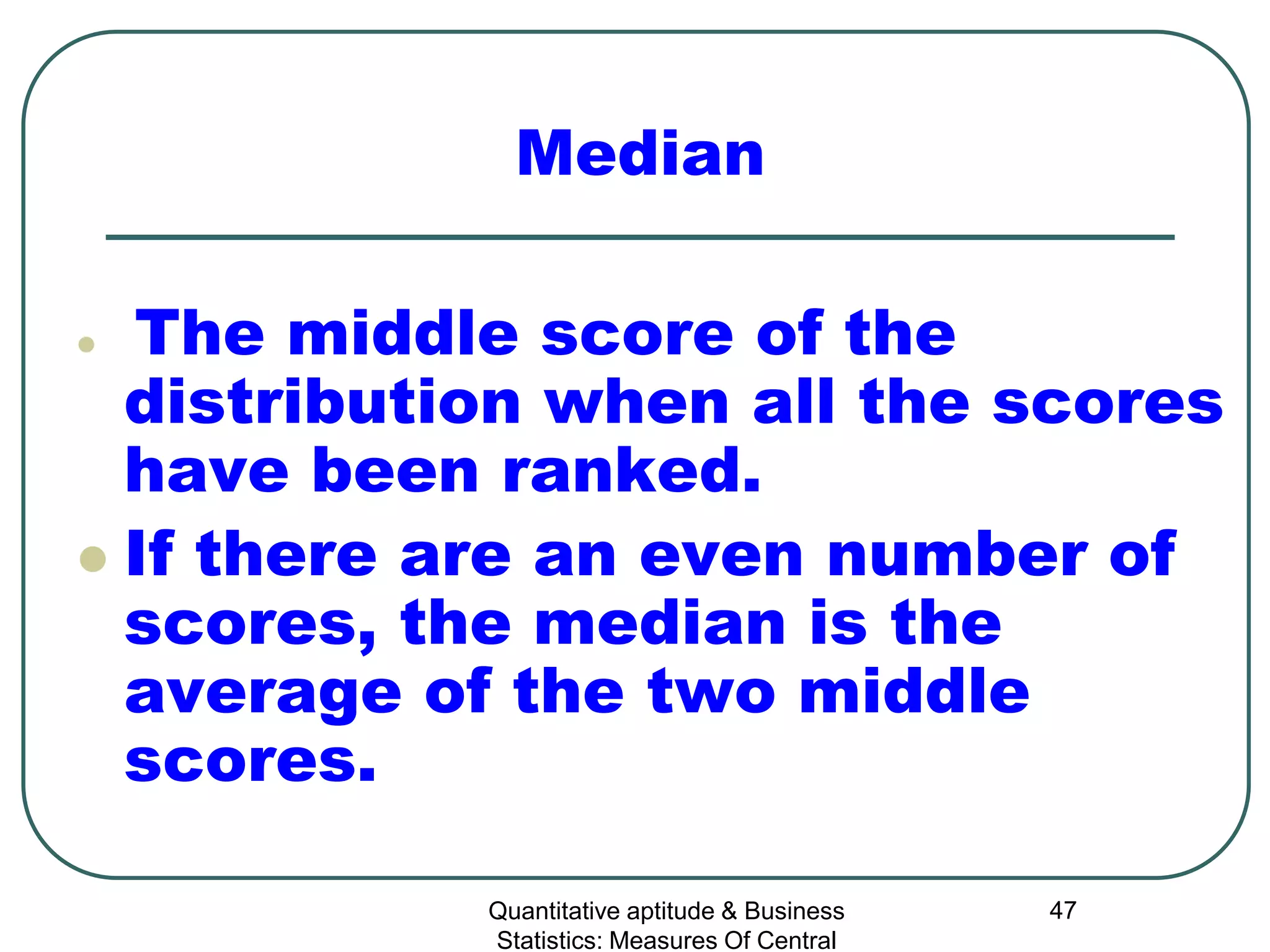 Median

The middle score of the distribution when all the scores have been ranked.

If there are an even number of scores, the median is the average of the two middle scores.

Quantitative aptitude & Business Statistics: Measures Of Central

47